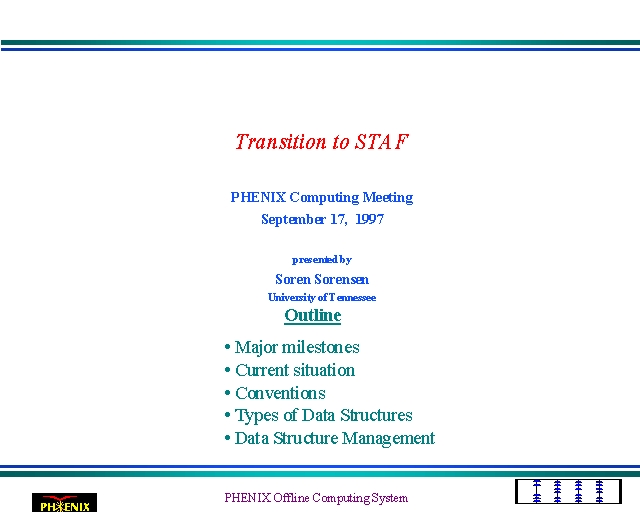 Transition to STAF

PHENIX Computing Meeting
September 17, 1997

presented by
Soren Sorensen
University of Tennessee

Outline

• Major milestones
• Current situation
• Conventions
• Types of Data Structures
• Data Structure Management

PHENIX

PHENIX Offline Computing System